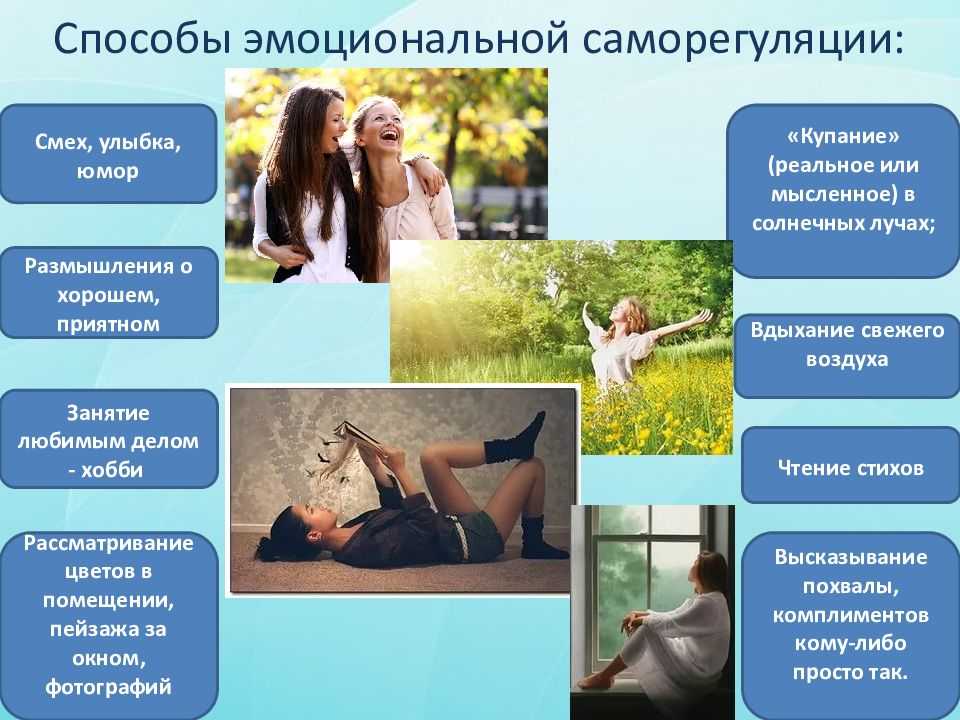 Способы эмоциональной саморегуляции:

Смех, улыбка, юмор

Размышления о хорошем, приятном

Занятие любимым делом - хобби

Рассматривание цветов в помещении, пейзажа за окном, фотографий

«Купание» (реальное или мысленное) в солнечных лучах;

Вдыхание свежего воздуха

Чтение стихов

Высказывание похвалы, комплиментов кому-либо просто так.